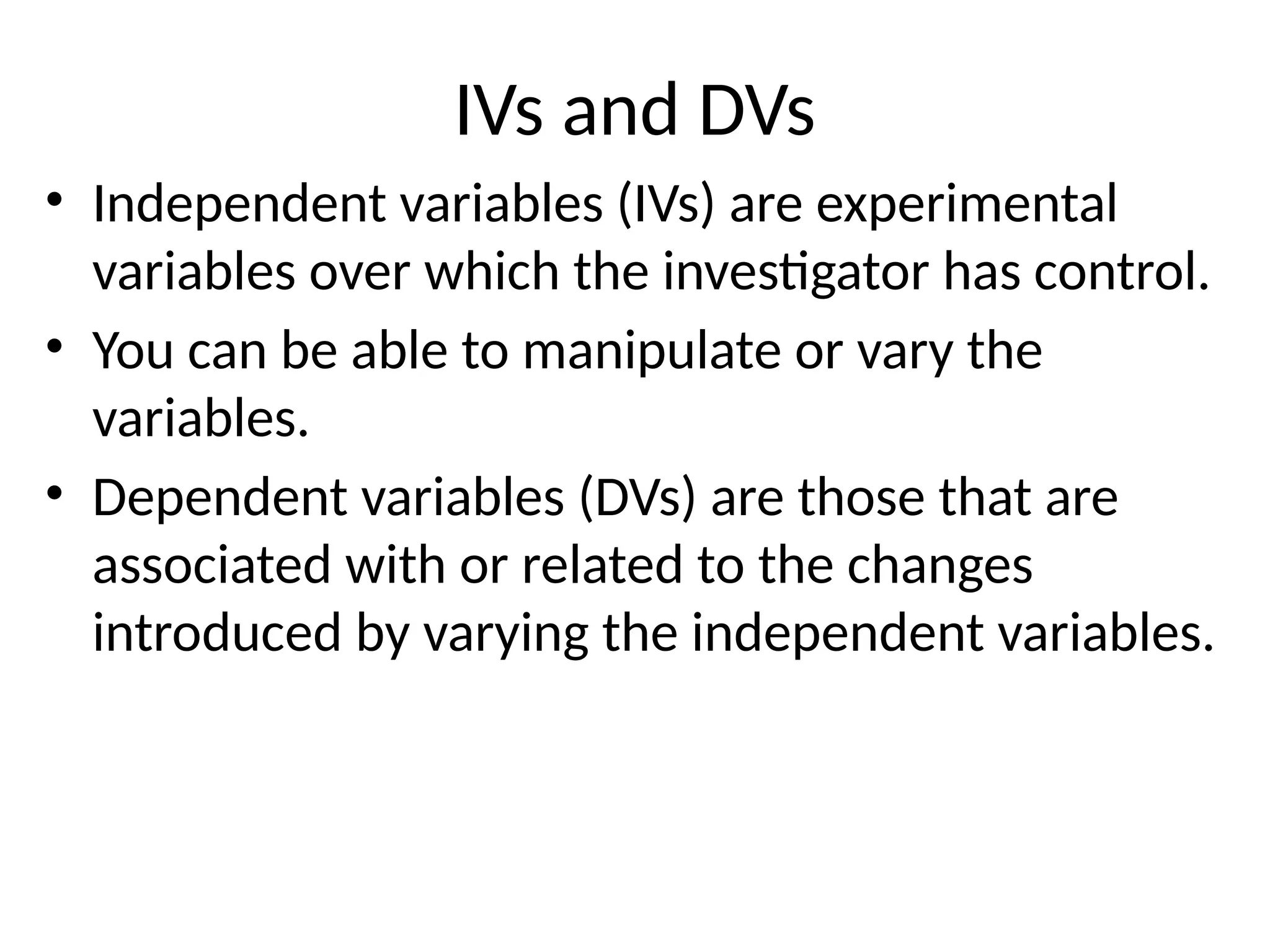 IVs and DVs

• Independent variables (IVs) are experimental variables over which the investigator has control.

• You can be able to manipulate or vary the variables.

• Dependent variables (DVs) are those that are associated with or related to the changes introduced by varying the independent variables.